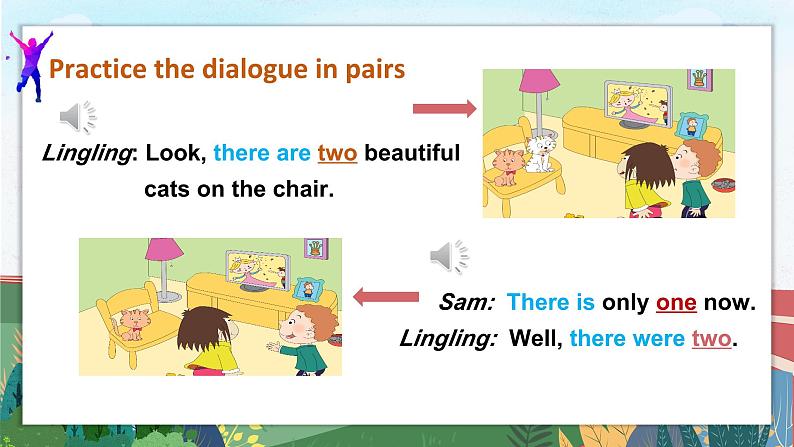 Practice the dialogue in pairs

Lingling: Look, there are two beautiful cats on the chair.

Sam: There is only one now.

Lingling: Well, there were two.